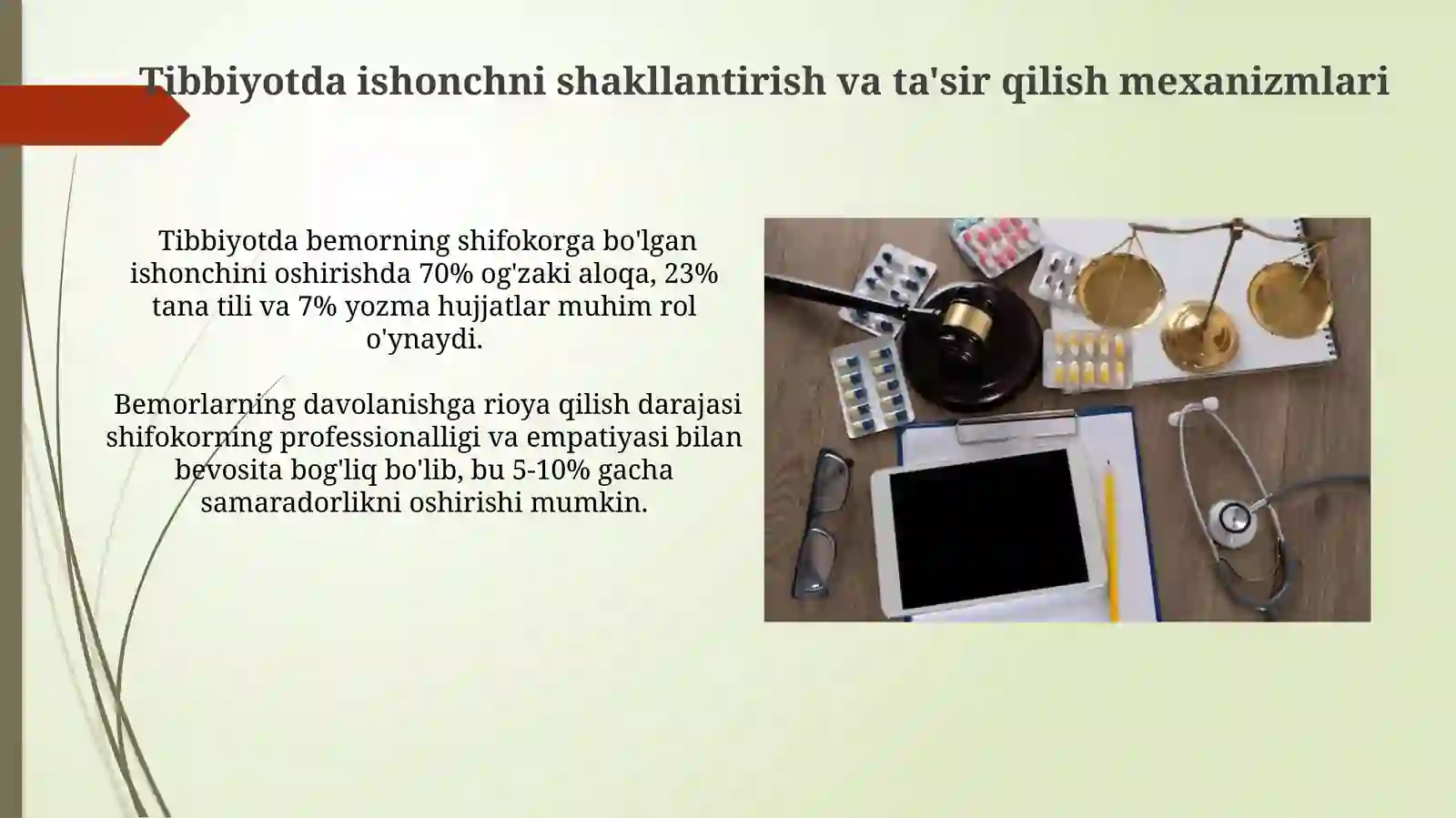 Tibbiyotda ishonchni shakllantirish va ta'sir qilish mexanizmlari

Tibbiyotda bemorning shifokorga bo'lgan ishonchini oshirishda 70% og'zaki aloqa, 23% tana tili va 7% yozma hujjatlar muhim rol o'ynaydi.

Bemorlarning davolanishga rioya qilish darajasi shifokorning professionalligi va empatiyasi bilan bevosita bog'liq bo'lib, bu 5-10% gacha samaradorlikni oshirishi mumkin.